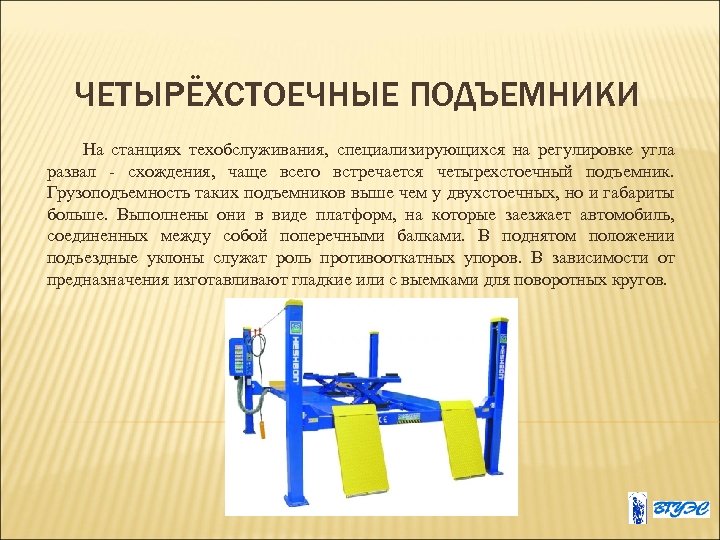 ЧЕТЫРЁХСТОЕЧНЫЕ ПОДЪЕМНИКИ

На станциях техобслуживания, специализирующихся на регулировке угла развал - схождения, чаще всего встречается четырехстоечный подъемник. Грузоподъемность таких подъемников выше чем у двухстоечных, но и габариты больше. Выполнены они в виде платформ, на которые заезжает автомобиль, соединенных между собой поперечными балками. В поднятом положении подъездные уклоны служат роль противооткатных упоров. В зависимости от предназначения изготавливают гладкие или с выемками для поворотных кругов.

HESHBON

HESHBON

ВГУЭС